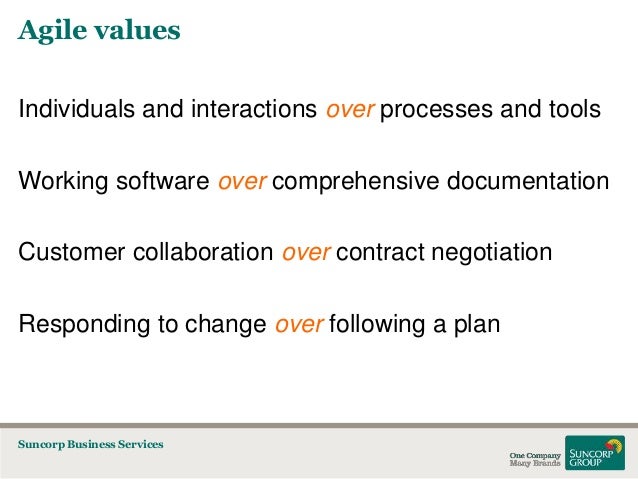 Agile values

Individuals and interactions over processes and tools

Working software over comprehensive documentation

Customer collaboration over contract negotiation

Responding to change over following a plan

Suncorp Business Services

One Company
Many Brands

SUNCORP
GROUP